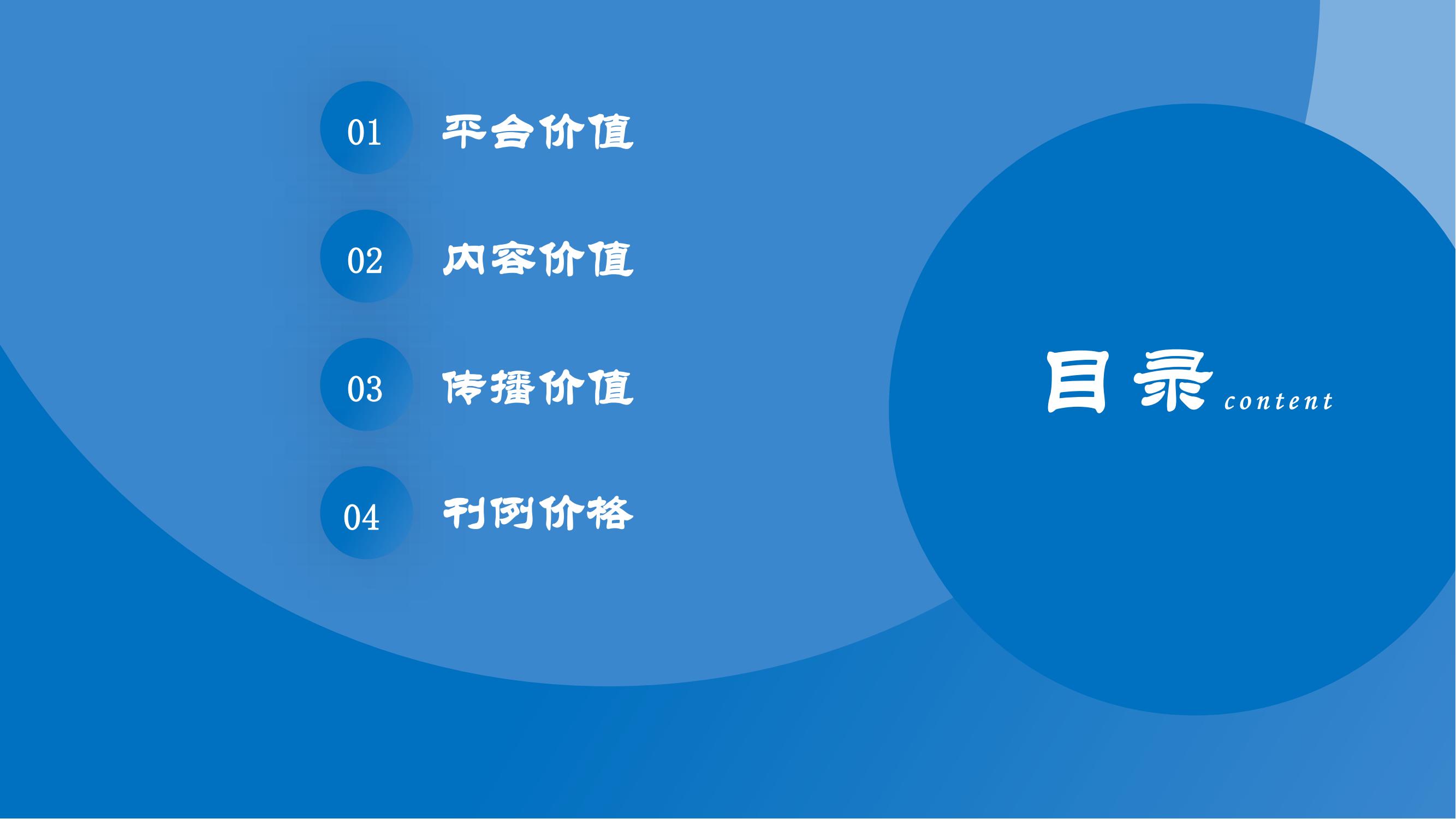 01 平台价值

02 内容价值

03 传播价值

04 刊例价格

目录 content